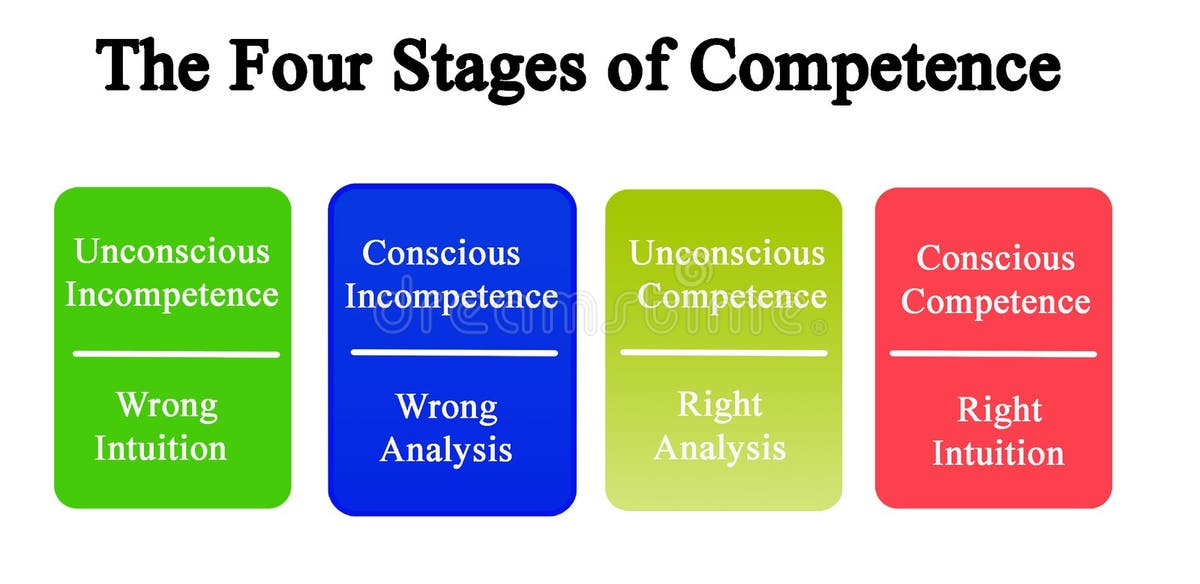 The Four Stages of Competence

Unconscious Incompetence

Wrong Intuition

Conscious Incompetence

Wrong Analysis

Unconscious Competence

Right Analysis

Conscious Competence

Right Intuition

dreamstime